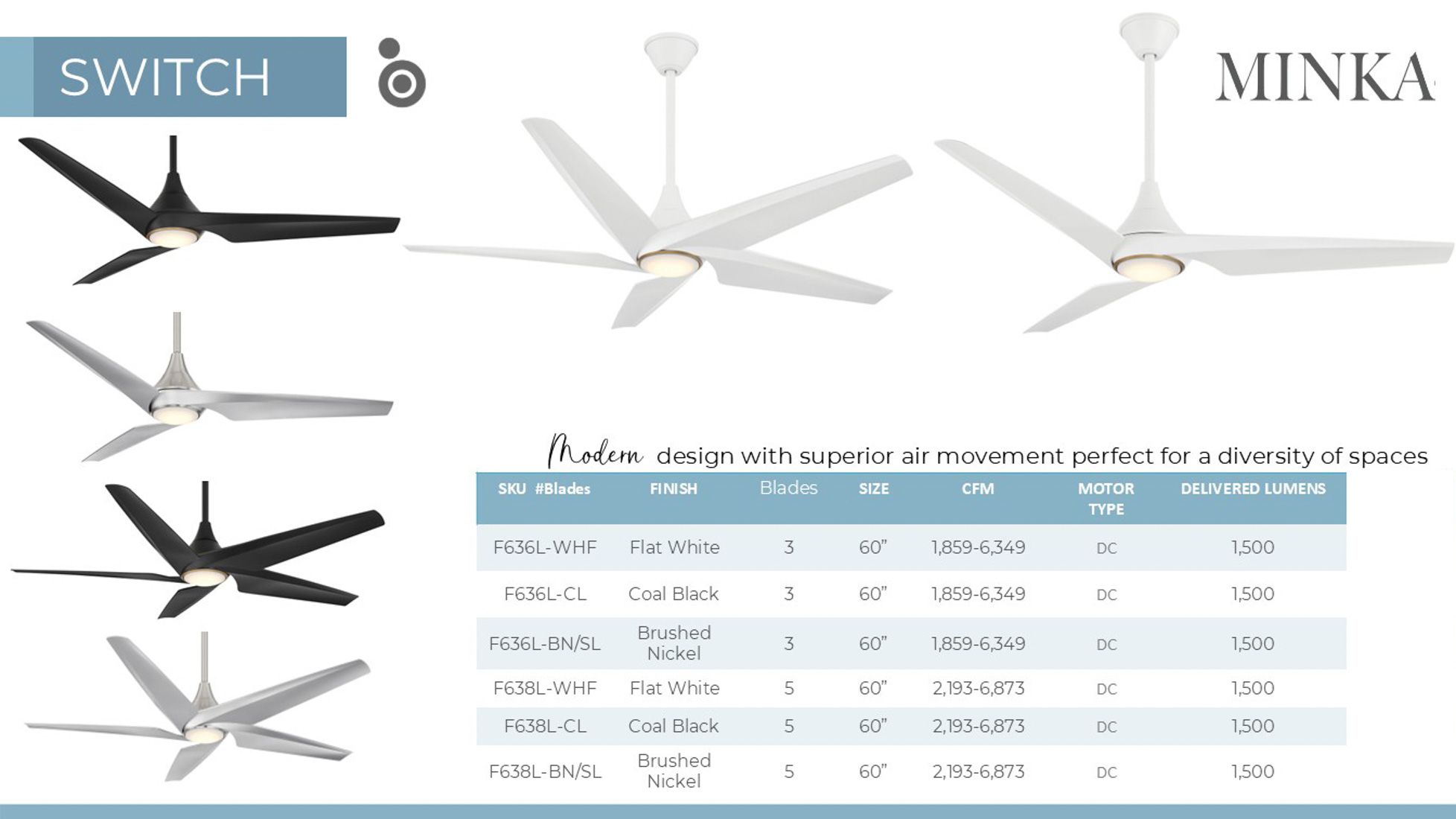 SWITCH

MINKA

Modern design with superior air movement perfect for a diversity of spaces

| SKU #Blades | FINISH | Blades | SIZE | CFM | MOTOR TYPE | DELIVERED LUMENS |
|---|---|---|---|---|---|---|
| F636L-WHF | Flat White | 3 | 60" | 1,859-6,349 | DC | 1,500 |
| F636L-CL | Coal Black | 3 | 60" | 1,859-6,349 | DC | 1,500 |
| F636L-BN/SL | Brushed Nickel | 3 | 60" | 1,859-6,349 | DC | 1,500 |
| F638L-WHF | Flat White | 5 | 60" | 2,193-6,873 | DC | 1,500 |
| F638L-CL | Coal Black | 5 | 60" | 2,193-6,873 | DC | 1,500 |
| F638L-BN/SL | Brushed Nickel | 5 | 60" | 2,193-6,873 | DC | 1,500 |